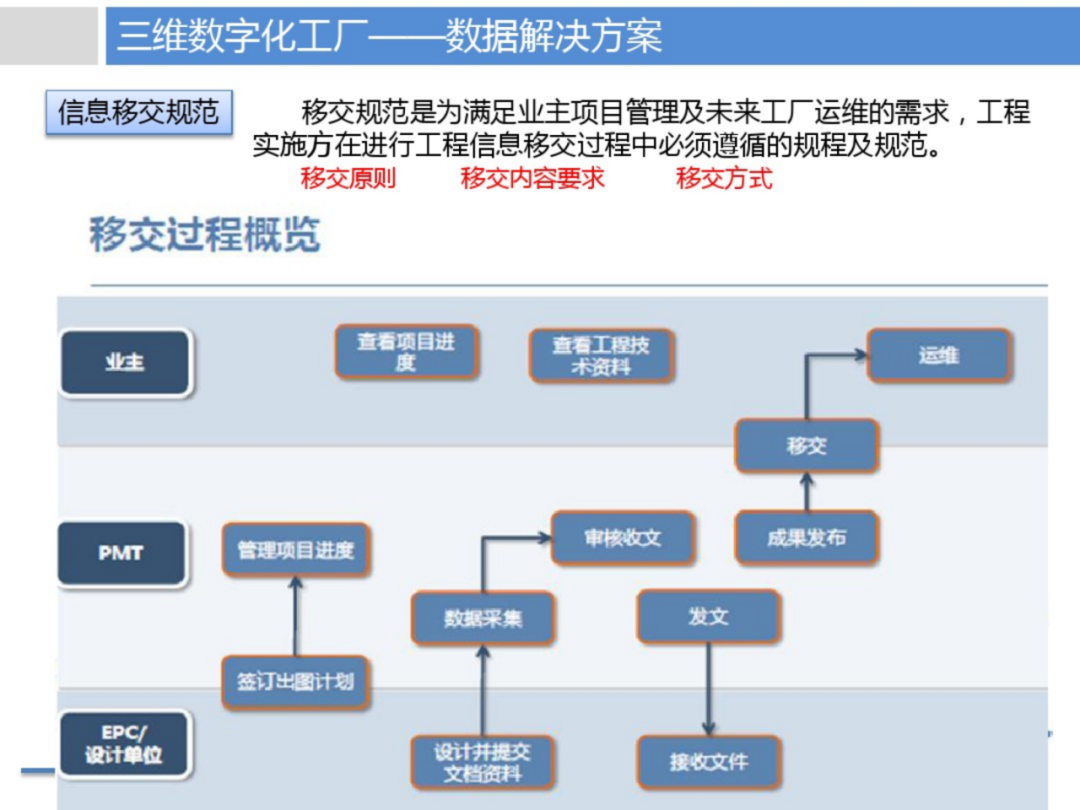 三维数字化工厂——数据解决方案

信息移交规范

移交规范是为满足业主项目管理及未来工厂运维的需求，工程实施方在进行工程信息移交过程中必须遵循的规程及规范。

移交原则　移交内容要求　移交方式

移交过程概览

业主

查看项目进度

查看工程技术资料

运维

移交

PMT

管理项目进度

审核收文

成果发布

数据采集

发文

签订出图计划

EPC/设计单位

设计并提交文档资料

接收文件